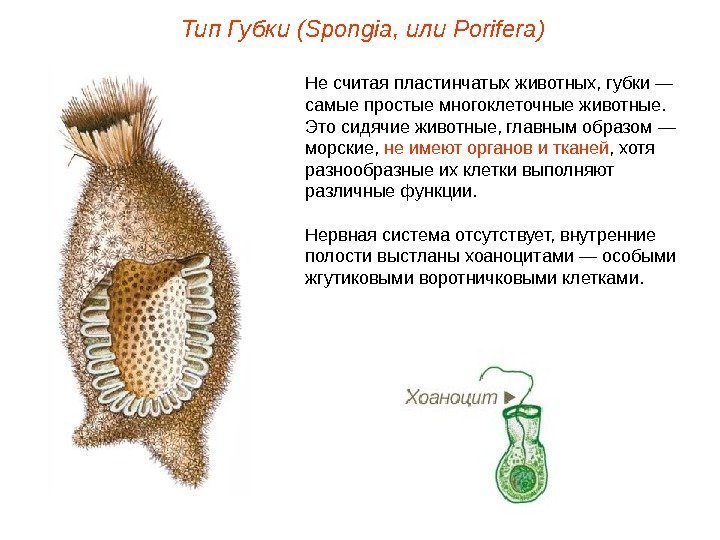 Тип Губки (Spongia, или Porifera)

Не считая пластинчатых животных, губки — самые простые многоклеточные животные. Это сидячие животные, главным образом — морские, не имеют органов и тканей, хотя разнообразные их клетки выполняют различные функции.

Нервная система отсутствует, внутренние полости выстланы хоаноцитами — особыми жгутиковыми воротничковыми клетками.

Хоаноцит ►